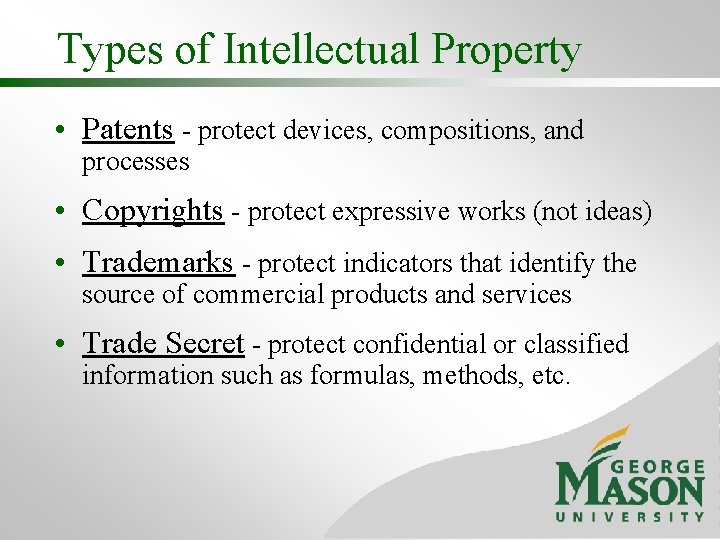 Types of Intellectual Property

• Patents - protect devices, compositions, and processes

• Copyrights - protect expressive works (not ideas)

• Trademarks - protect indicators that identify the source of commercial products and services

• Trade Secret - protect confidential or classified information such as formulas, methods, etc.

GEORGE MASON UNIVERSITY